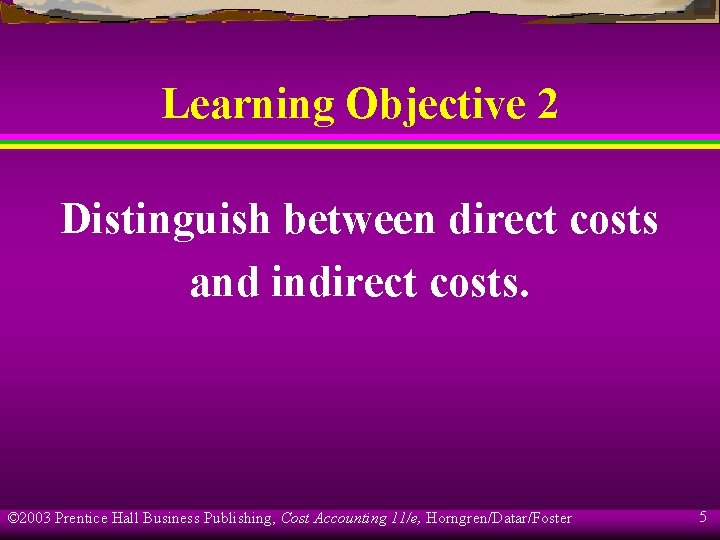 Learning Objective 2

Distinguish between direct costs and indirect costs.

©2003 Prentice Hall Business Publishing, Cost Accounting 11/e, Horngren/Datar/Foster

5